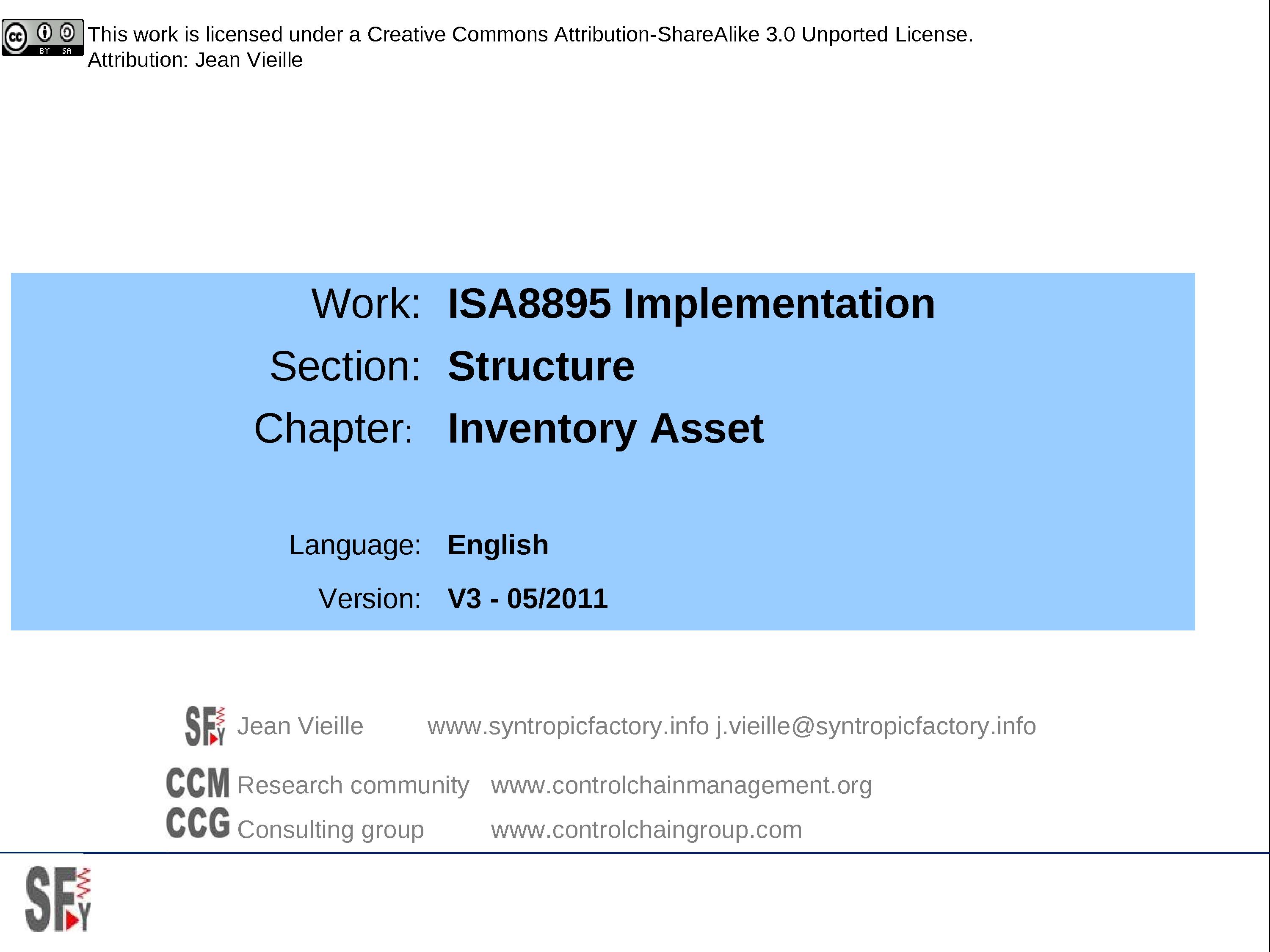 cc BY SA This work is licensed under a Creative Commons Attribution-ShareAlike 3.0 Unported License.
Attribution: Jean Vieille

Work: ISA8895 Implementation
Section: Structure
Chapter: Inventory Asset

Language: English
Version: V3 - 05/2011

SFY Jean Vieille www.syntropicfactory.info j.vieille@syntropicfactory.info
CCM Research community www.controlchainmanagement.org
CCG Consulting group www.controlchaingroup.com

SFY